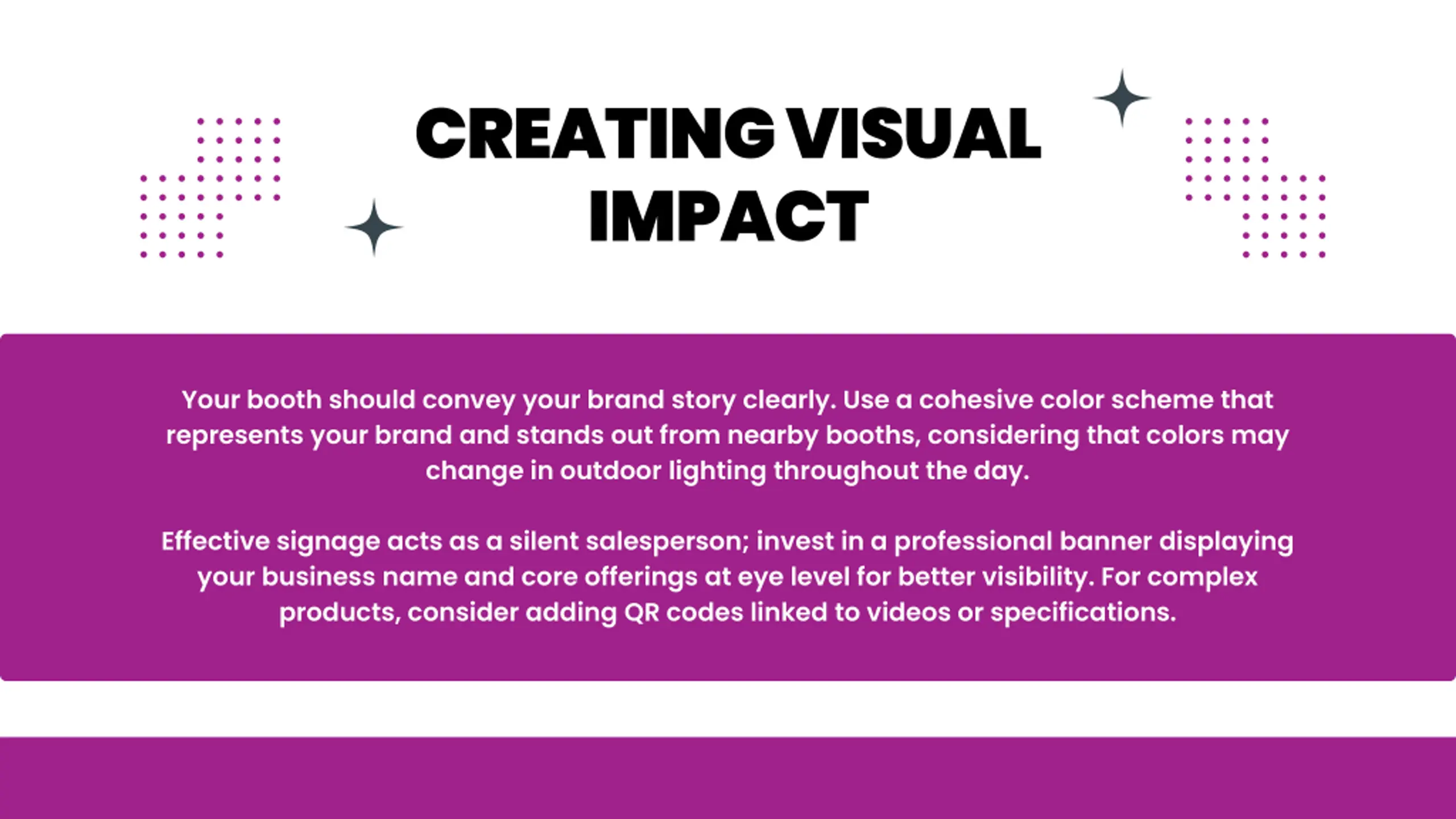 CREATING VISUAL IMPACT

Your booth should convey your brand story clearly. Use a cohesive color scheme that represents your brand and stands out from nearby booths, considering that colors may change in outdoor lighting throughout the day.

Effective signage acts as a silent salesperson; invest in a professional banner displaying your business name and core offerings at eye level for better visibility. For complex products, consider adding QR codes linked to videos or specifications.